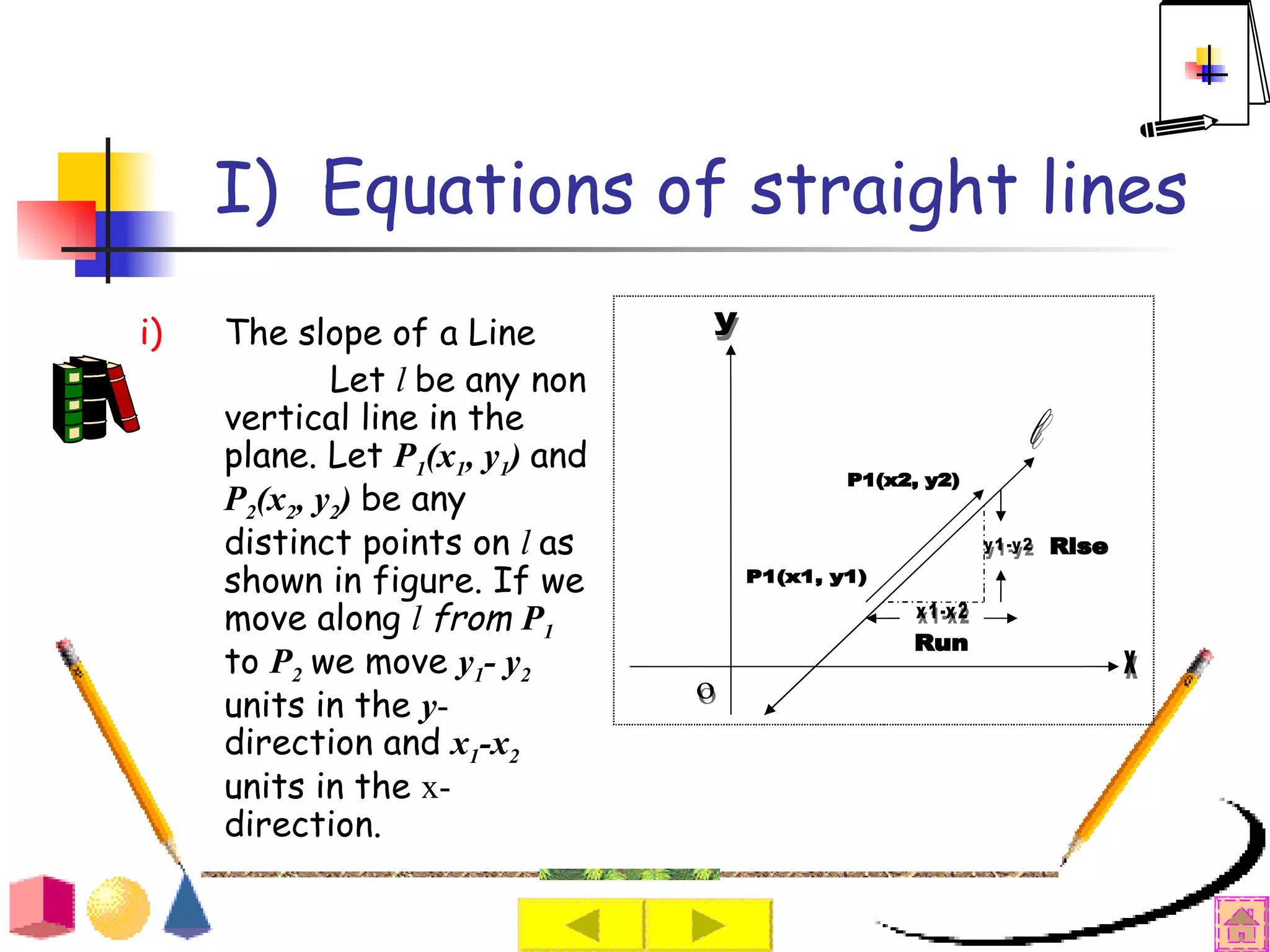 I) Equations of straight lines

i) The slope of a Line

Let $l$ be any non vertical line in the plane. Let $P_1(x_1, y_1)$ and $P_2(x_2, y_2)$ be any distinct points on $l$ as shown in figure. If we move along $l$ from $P_1$ to $P_2$ we move $y_1 - y_2$ units in the $y$-direction and $x_1 - x_2$ units in the x-direction.

y

$\ell$

P1(x2, y2)

y1-y2 Rise

P1(x1, y1)

x1-x2

Run

X

O